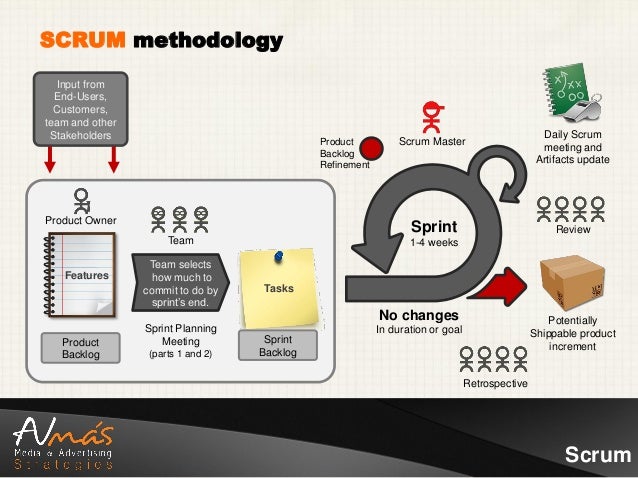 SCRUM methodology

Input from End-Users, Customers, team and other Stakeholders

Product Owner

Features

Product Backlog

Team

Team selects how much to commit to do by sprint's end.

Sprint Planning Meeting (parts 1 and 2)

Tasks

Sprint Backlog

Product Backlog Refinement

Scrum Master

Sprint 1-4 weeks

No changes In duration or goal

Daily Scrum meeting and Artifacts update

Review

Potentially Shippable product increment

Retrospective

AVmás Media & Advertising Strategies

Scrum